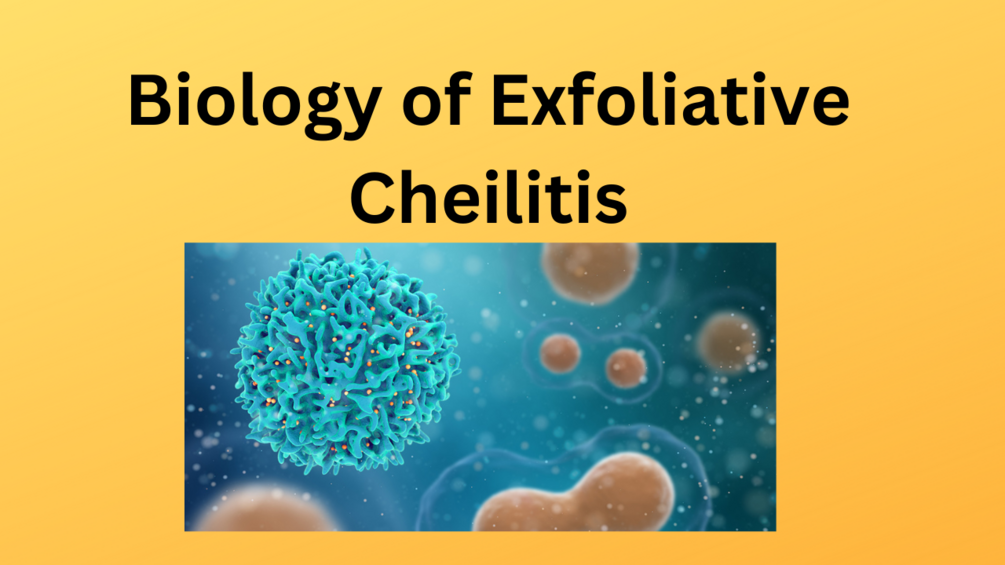 Biology of Exfoliative Cheilitis